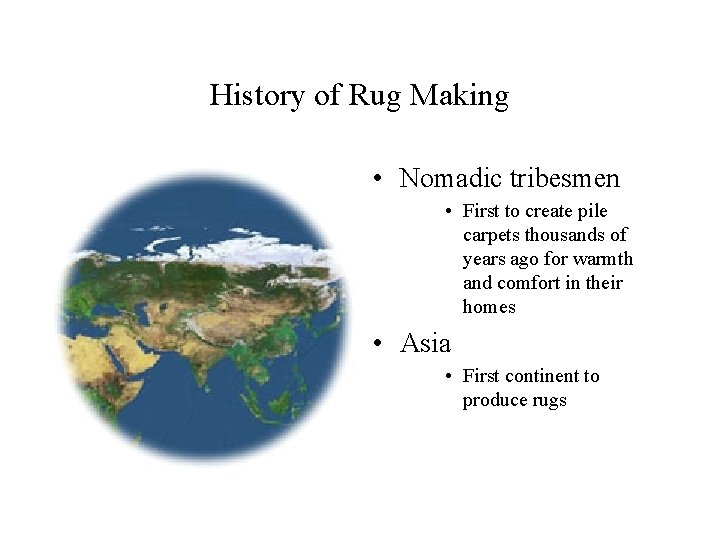 History of Rug Making

• Nomadic tribesmen
  • First to create pile carpets thousands of years ago for warmth and comfort in their homes
• Asia
  • First continent to produce rugs